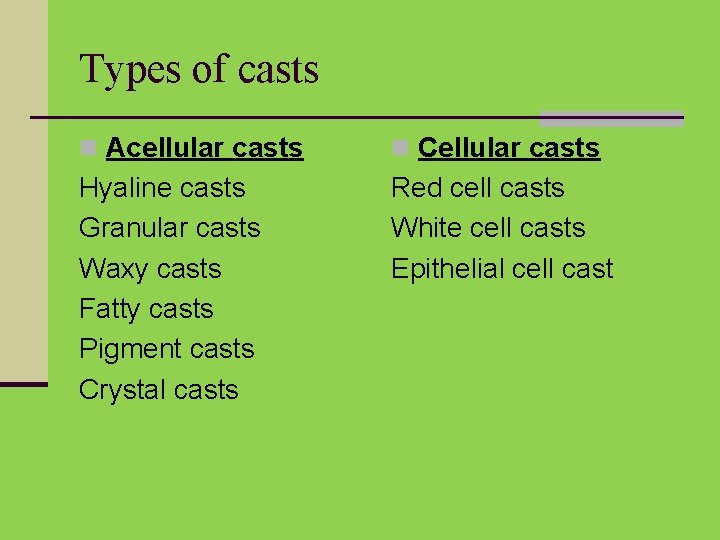 Types of casts

Acellular casts
Hyaline casts
Granular casts
Waxy casts
Fatty casts
Pigment casts
Crystal casts

Cellular casts
Red cell casts
White cell casts
Epithelial cell cast